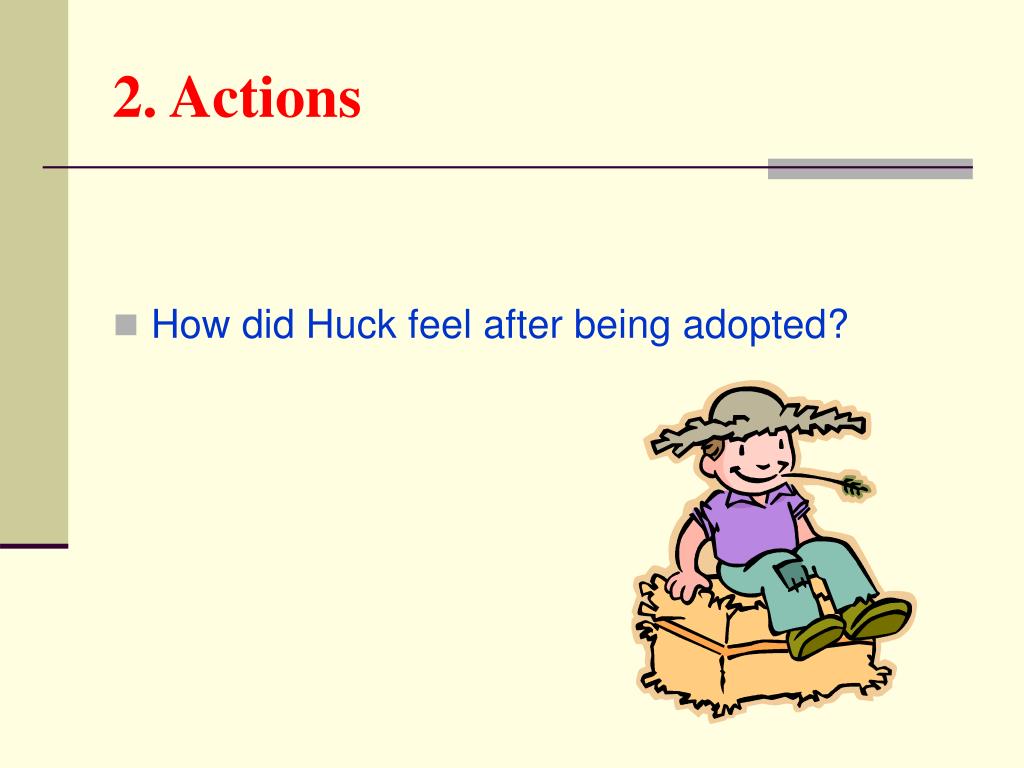 2. Actions

How did Huck feel after being adopted?